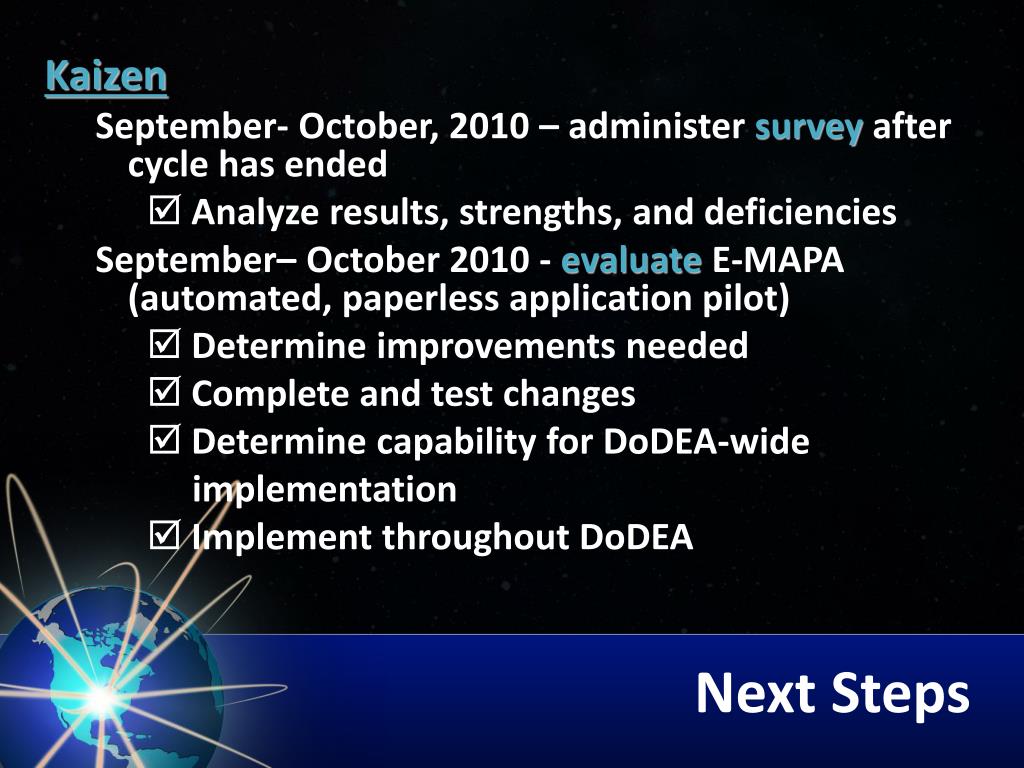 Kaizen

September- October, 2010 – administer survey after cycle has ended

☑ Analyze results, strengths, and deficiencies

September– October 2010 - evaluate E-MAPA (automated, paperless application pilot)

☑ Determine improvements needed

☑ Complete and test changes

☑ Determine capability for DoDEA-wide implementation

☑ Implement throughout DoDEA

Next Steps